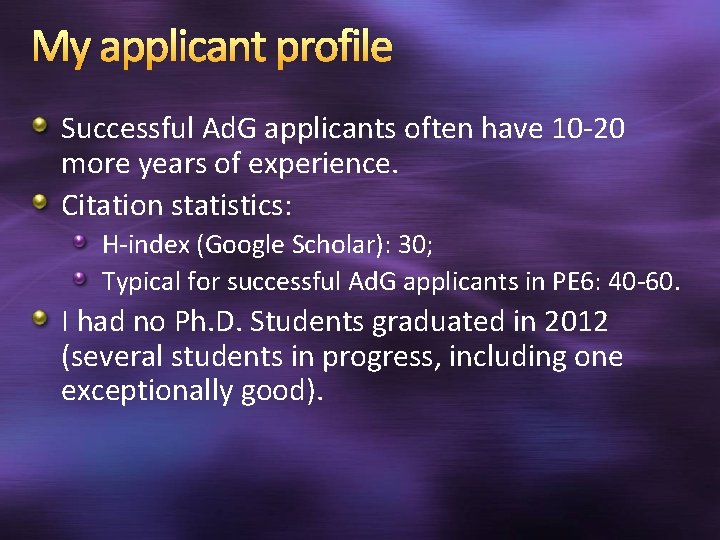 My applicant profile

Successful AdG applicants often have 10-20 more years of experience.

Citation statistics:

H-index (Google Scholar): 30;

Typical for successful AdG applicants in PE6: 40-60.

I had no Ph.D. Students graduated in 2012 (several students in progress, including one exceptionally good).